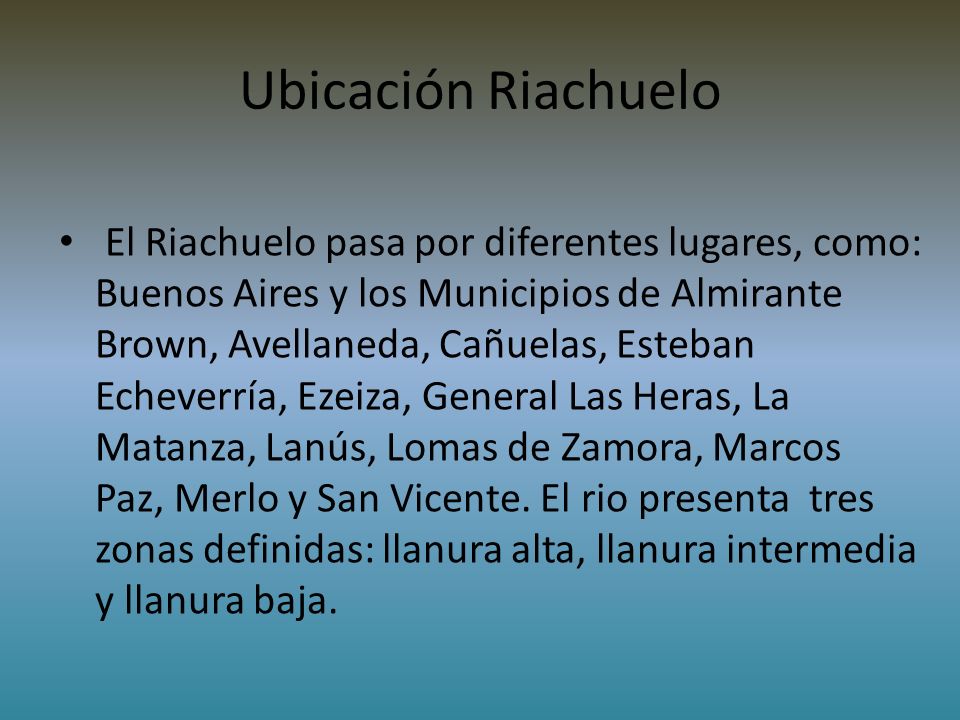 Ubicación Riachuelo

• El Riachuelo pasa por diferentes lugares, como: Buenos Aires y los Municipios de Almirante Brown, Avellaneda, Cañuelas, Esteban Echeverría, Ezeiza, General Las Heras, La Matanza, Lanús, Lomas de Zamora, Marcos Paz, Merlo y San Vicente. El rio presenta tres zonas definidas: llanura alta, llanura intermedia y llanura baja.